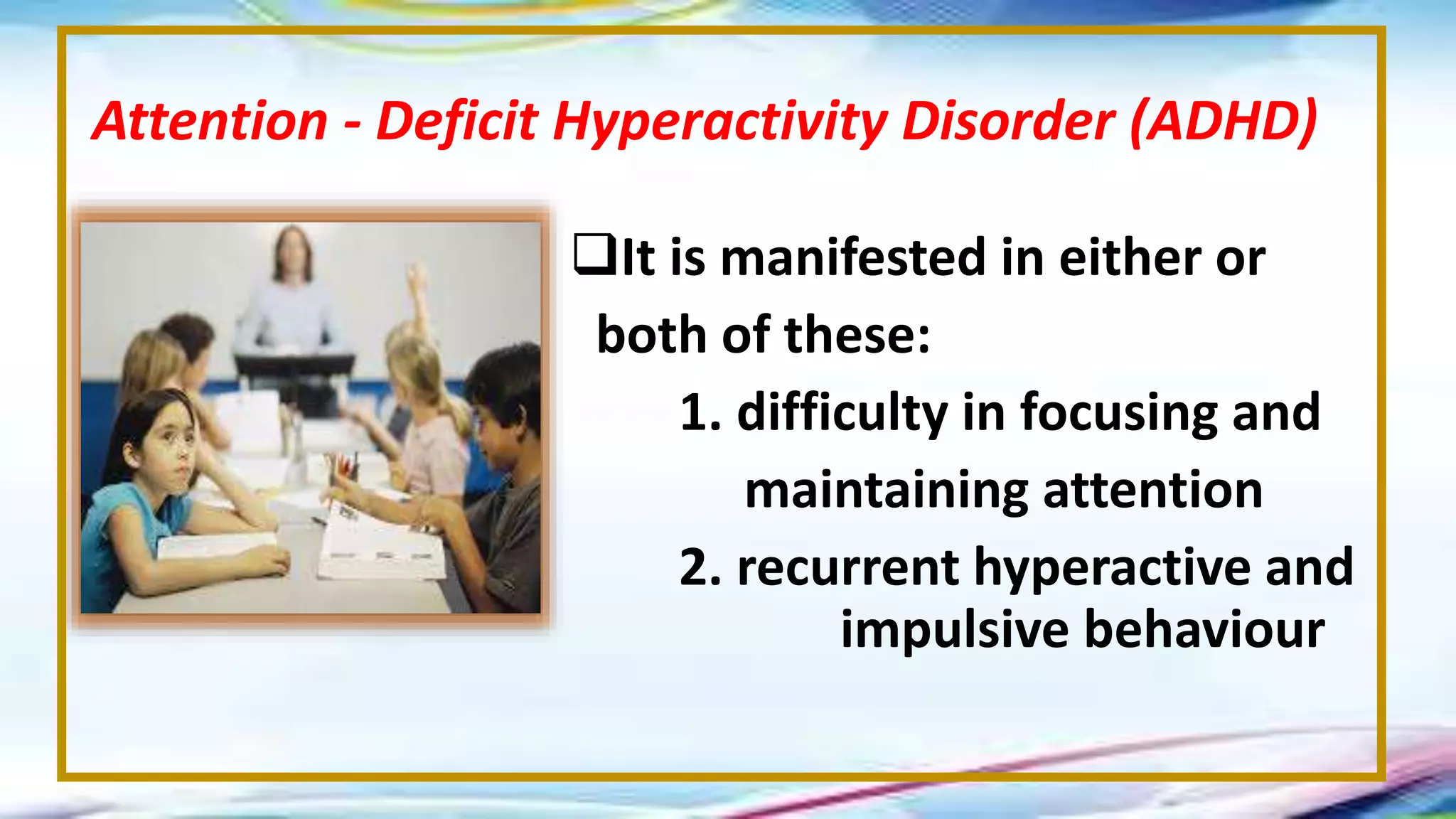 Attention - Deficit Hyperactivity Disorder (ADHD)

❑It is manifested in either or both of these:

1. difficulty in focusing and maintaining attention
2. recurrent hyperactive and impulsive behaviour